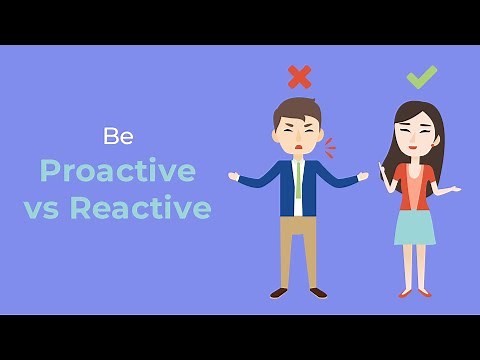 Be
Proactive
vs Reactive